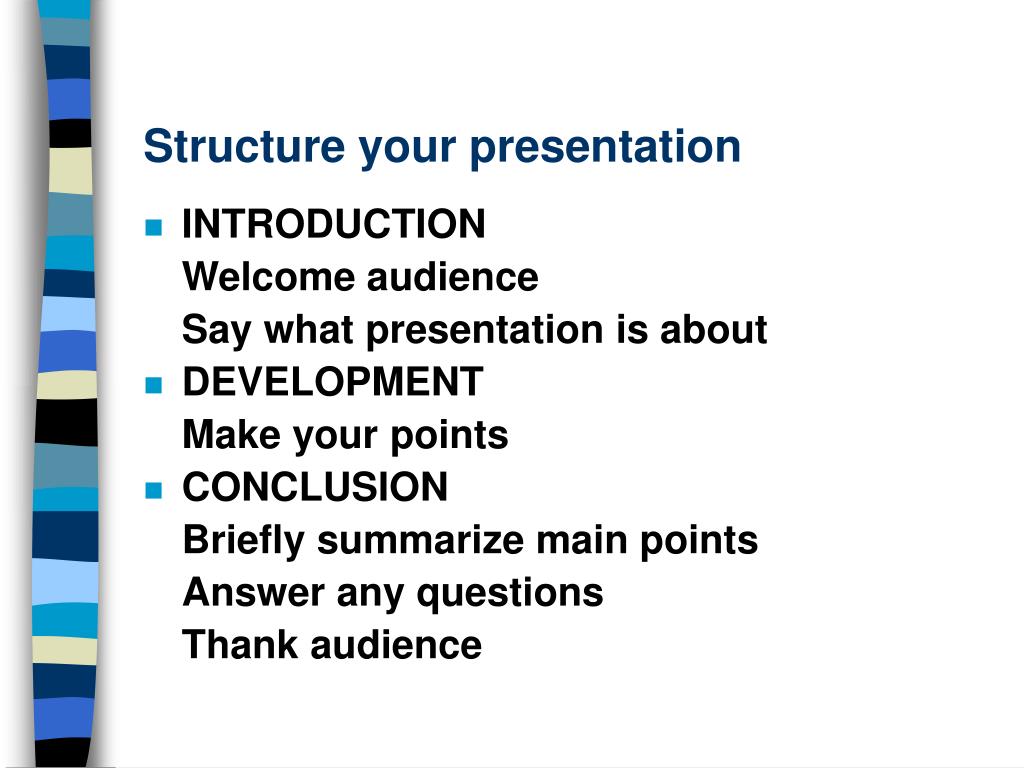 Structure your presentation

- INTRODUCTION
  Welcome audience
  Say what presentation is about
- DEVELOPMENT
  Make your points
- CONCLUSION
  Briefly summarize main points
  Answer any questions
  Thank audience